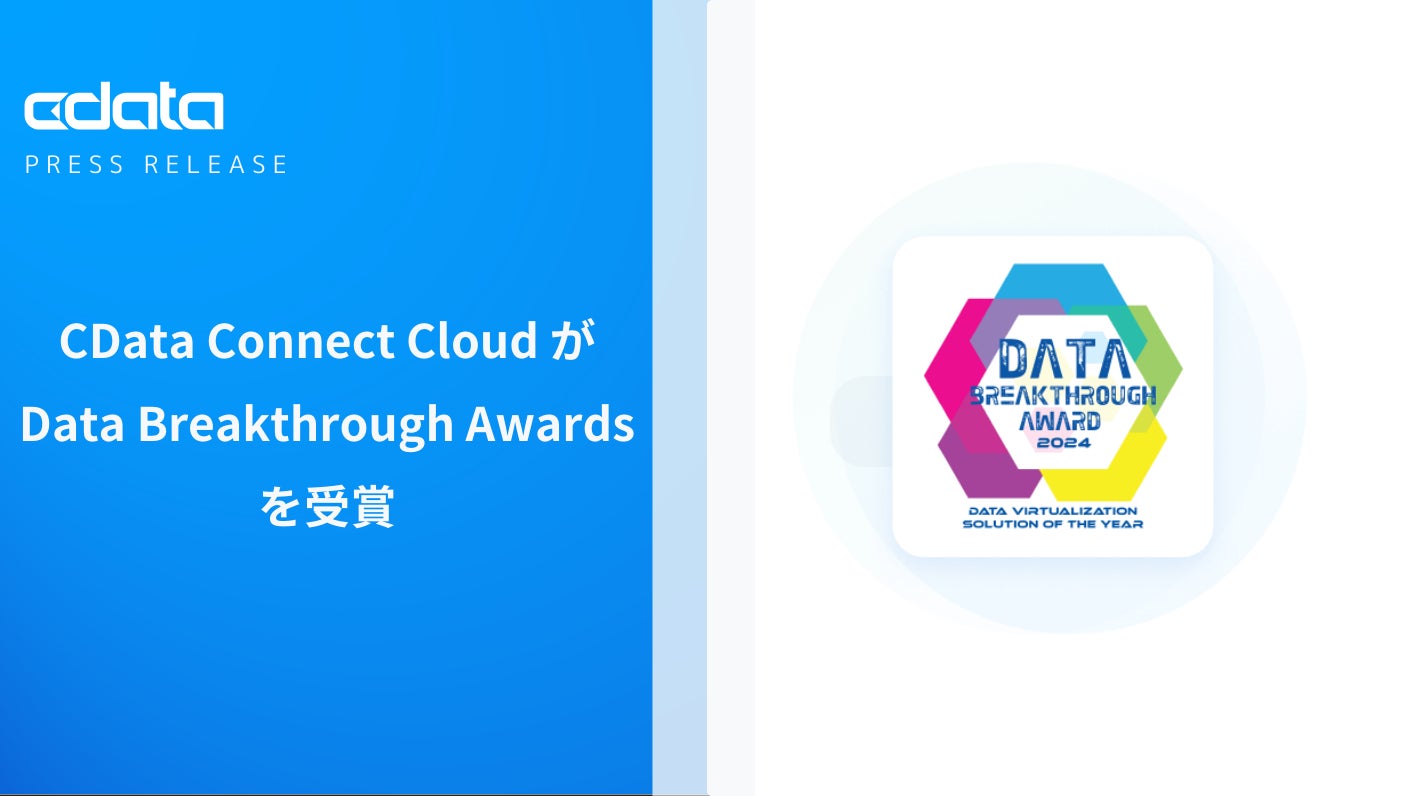 cdata
PRESS RELEASE

CData Connect Cloud が
Data Breakthrough Awards
を受賞

DATA
BREAKTHROUGH
AWARD
2024

DATA VIRTUALIZATION
SOLUTION OF THE YEAR